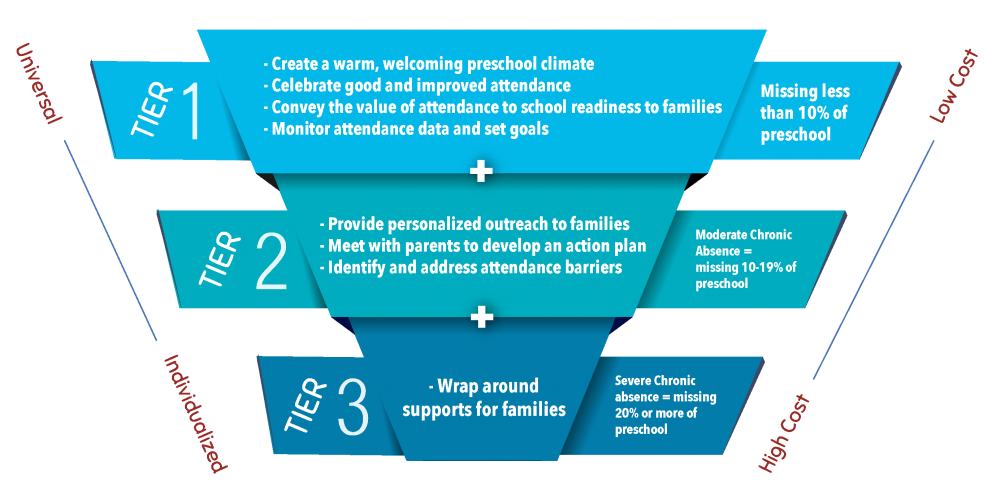 Universal

Individualized

TIER 1

- Create a warm, welcoming preschool climate
- Celebrate good and improved attendance
- Convey the value of attendance to school readiness to families
- Monitor attendance data and set goals

Missing less than 10% of preschool

+

TIER 2

- Provide personalized outreach to families
- Meet with parents to develop an action plan
- Identify and address attendance barriers

Moderate Chronic Absence = missing 10-19% of preschool

+

TIER 3

- Wrap around supports for families

Severe Chronic absence = missing 20% or more of preschool

Low Cost

High Cost